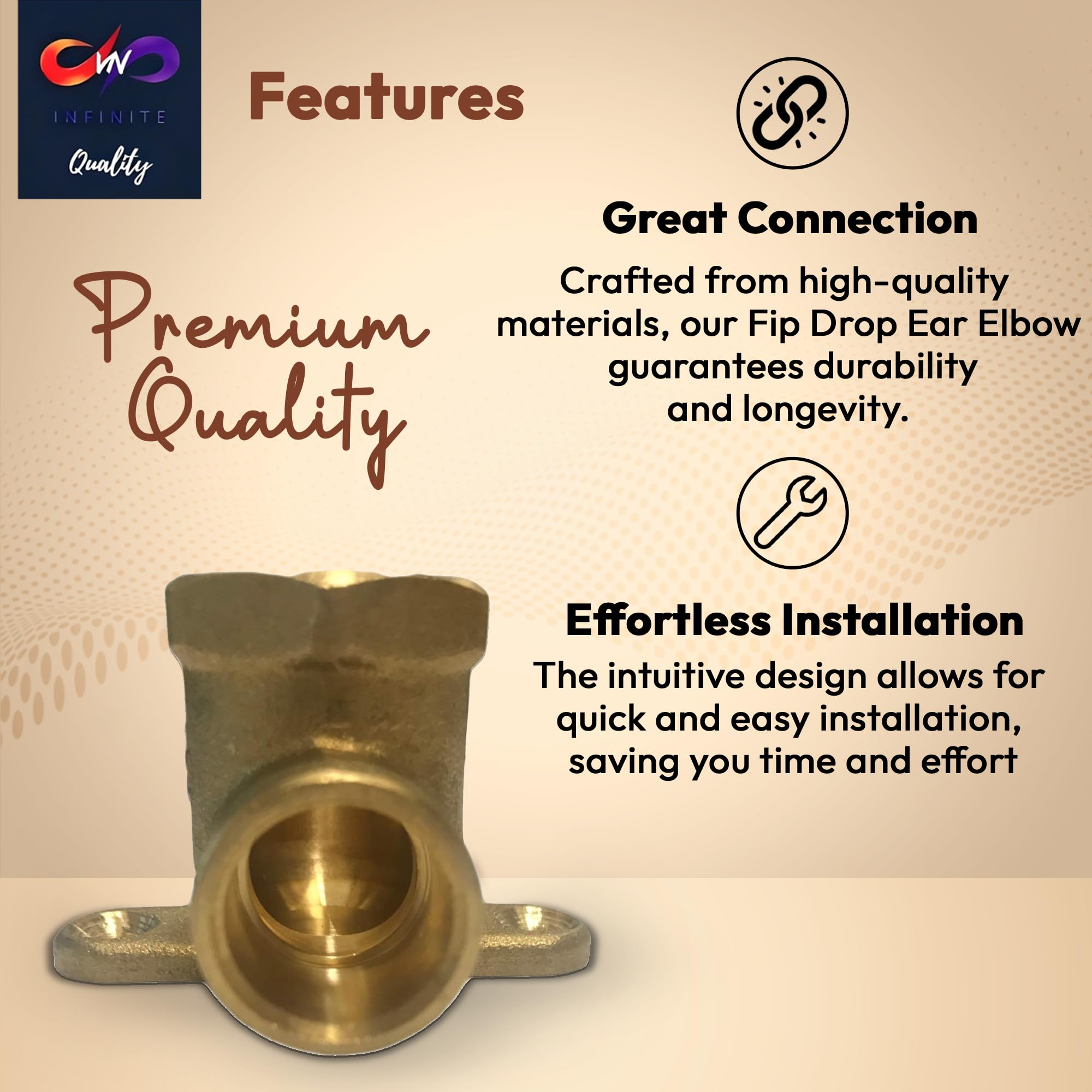 VN
INFINITE
Quality

Features

Premium Quality

Great Connection

Crafted from high-quality materials, our Fip Drop Ear Elbow guarantees durability and longevity.

Effortless Installation

The intuitive design allows for quick and easy installation, saving you time and effort